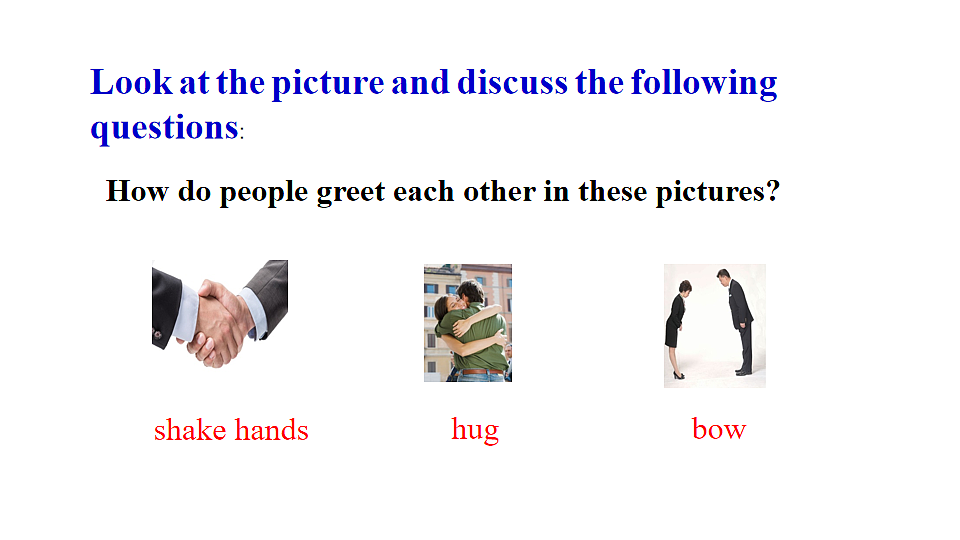 Look at the picture and discuss the following questions:

How do people greet each other in these pictures?

shake hands

hug

bow